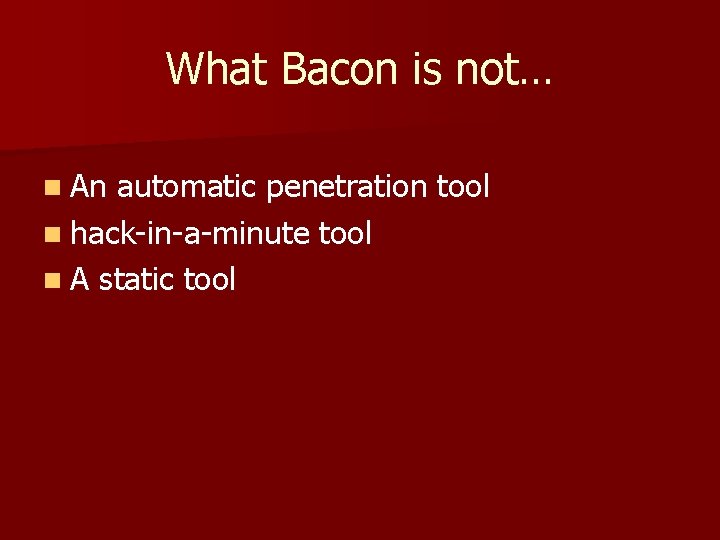 What Bacon is not…

An automatic penetration tool
hack-in-a-minute tool
A static tool